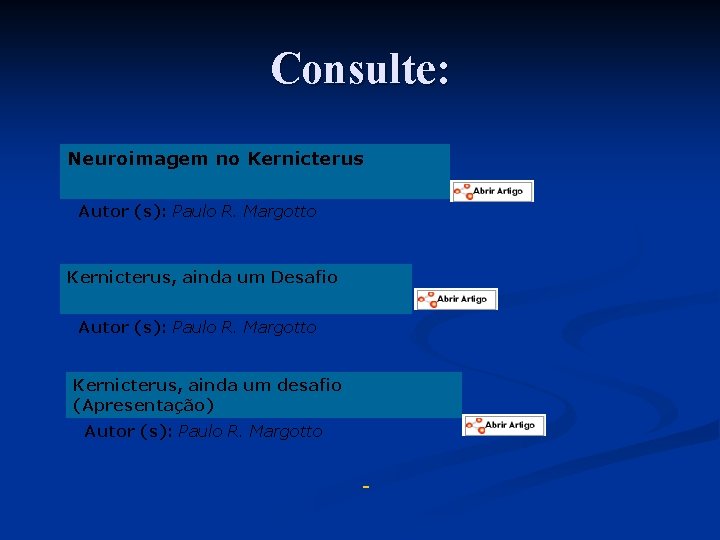 Consulte:

Neuroimagem no Kernicterus

Abrir Artigo

Autor (s): Paulo R. Margotto

Kernicterus, ainda um Desafio

Abrir Artigo

Autor (s): Paulo R. Margotto

Kernicterus, ainda um desafio (Apresentação)

Autor (s): Paulo R. Margotto

Abrir Artigo